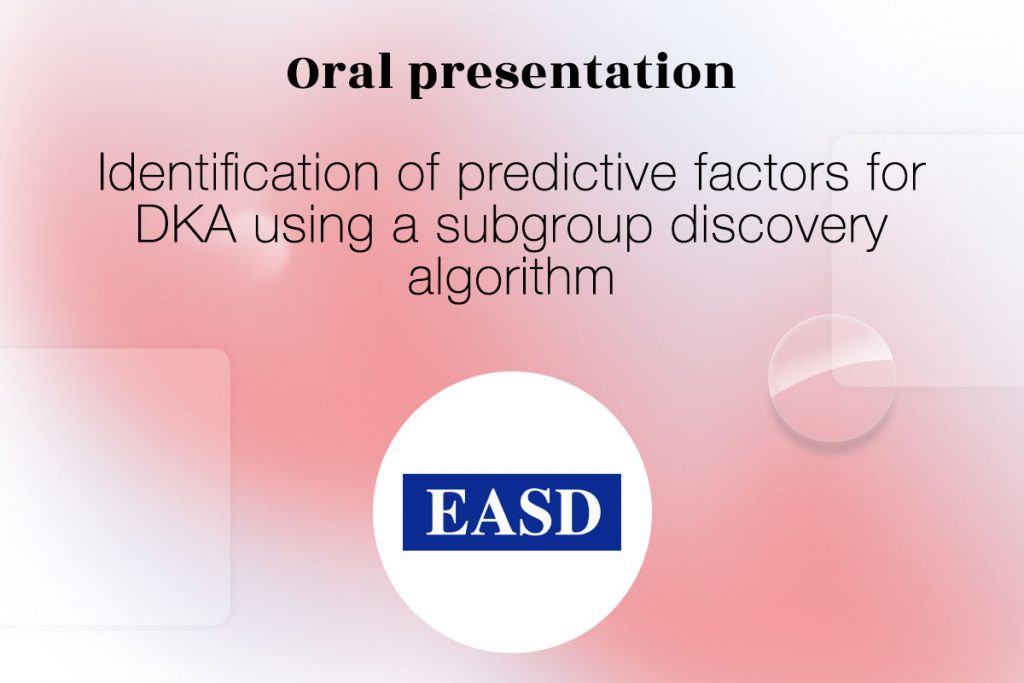 Oral presentation

Identification of predictive factors for DKA using a subgroup discovery algorithm

EASD